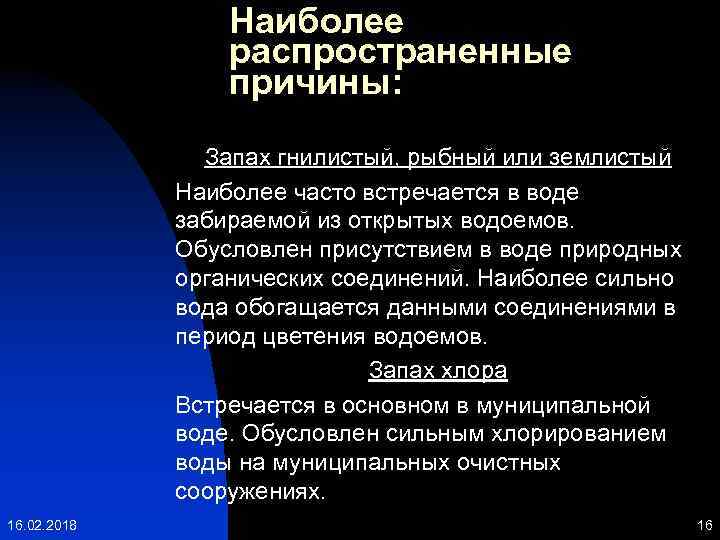 Наиболее распространенные причины:

Запах гнилистый, рыбный или землистый

Наиболее часто встречается в воде забираемой из открытых водоемов. Обусловлен присутствием в воде природных органических соединений. Наиболее сильно вода обогащается данными соединениями в период цветения водоемов.

Запах хлора

Встречается в основном в муниципальной воде. Обусловлен сильным хлорированием воды на муниципальных очистных сооружениях.

16.02.2018

16